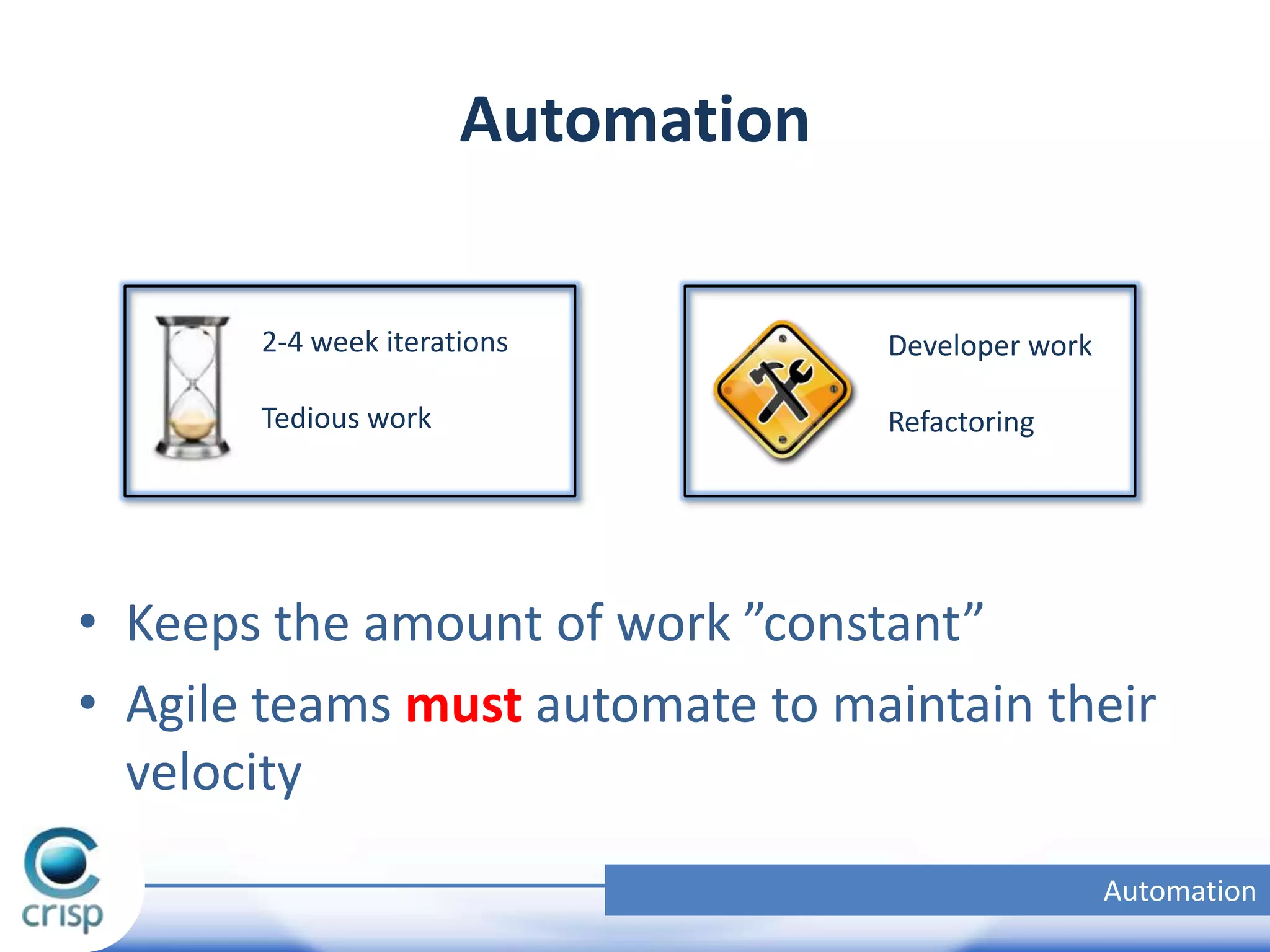 Automation

2-4 week iterations

Tedious work

Developer work

Refactoring

• Keeps the amount of work ”constant”
• Agile teams must automate to maintain their velocity

crisp

Automation